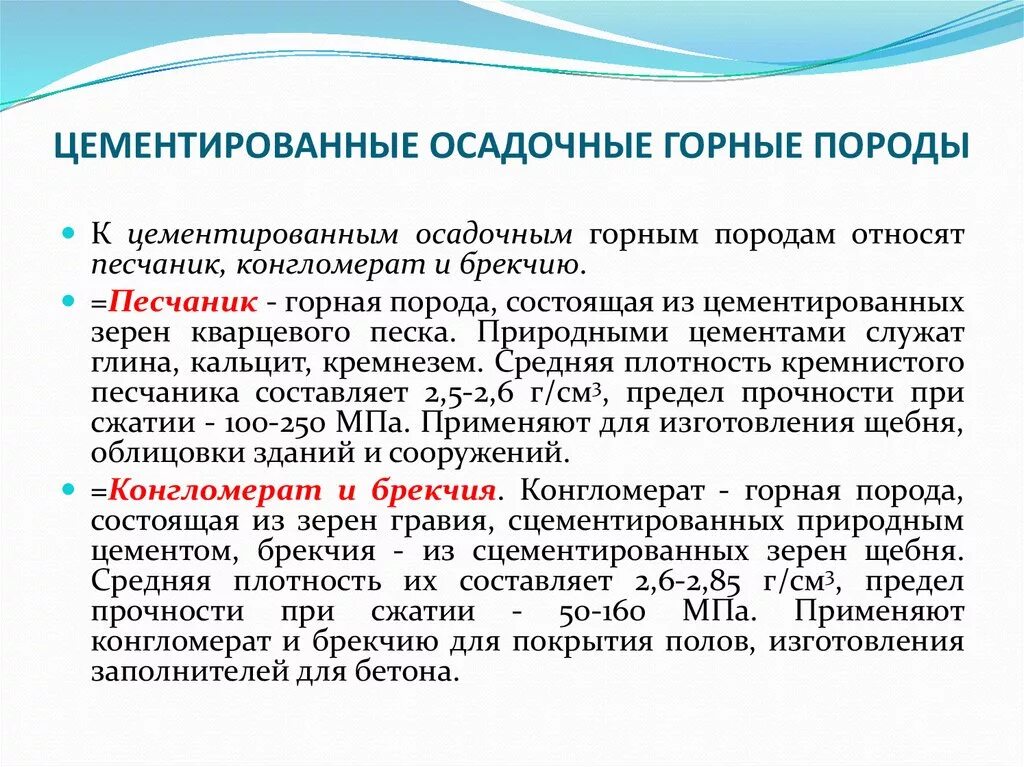 ЦЕМЕНТИРОВАННЫЕ ОСАДОЧНЫЕ ГОРНЫЕ ПОРОДЫ

К цементированным осадочным горным породам относят песчаник, конгломерат и брекчию.

=Песчаник - горная порода, состоящая из цементированных зерен кварцевого песка. Природными цементами служат глина, кальцит, кремнезем. Средняя плотность кремнистого песчаника составляет 2,5-2,6 г/см$^3$, предел прочности при сжатии - 100-250 МПа. Применяют для изготовления щебня, облицовки зданий и сооружений.

=Конгломерат и брекчия. Конгломерат - горная порода, состоящая из зерен гравия, сцементированных природным цементом, брекчия - из сцементированных зерен щебня. Средняя плотность их составляет 2,6-2,85 г/см$^3$, предел прочности при сжатии - 50-160 МПа. Применяют конгломерат и брекчию для покрытия полов, изготовления заполнителей для бетона.